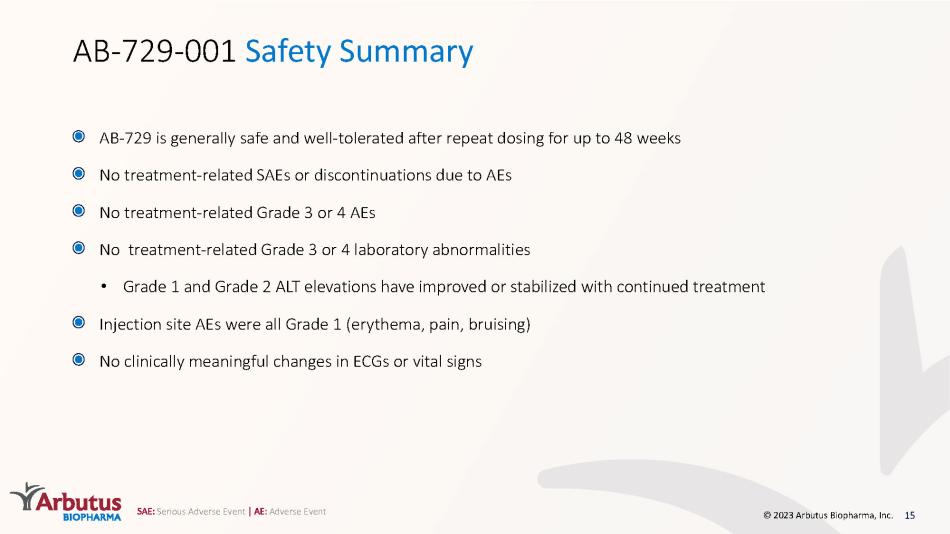 AB-729-001 Safety Summary

AB-729 is generally safe and well-tolerated after repeat dosing for up to 48 weeks

No treatment-related SAEs or discontinuations due to AEs

No treatment-related Grade 3 or 4 AEs

No treatment-related Grade 3 or 4 laboratory abnormalities

• Grade 1 and Grade 2 ALT elevations have improved or stabilized with continued treatment

Injection site AEs were all Grade 1 (erythema, pain, bruising)

No clinically meaningful changes in ECGs or vital signs

Arbutus BIOPHARMA

SAE: Serious Adverse Event | AE: Adverse Event

© 2023 Arbutus Biopharma, Inc. 15